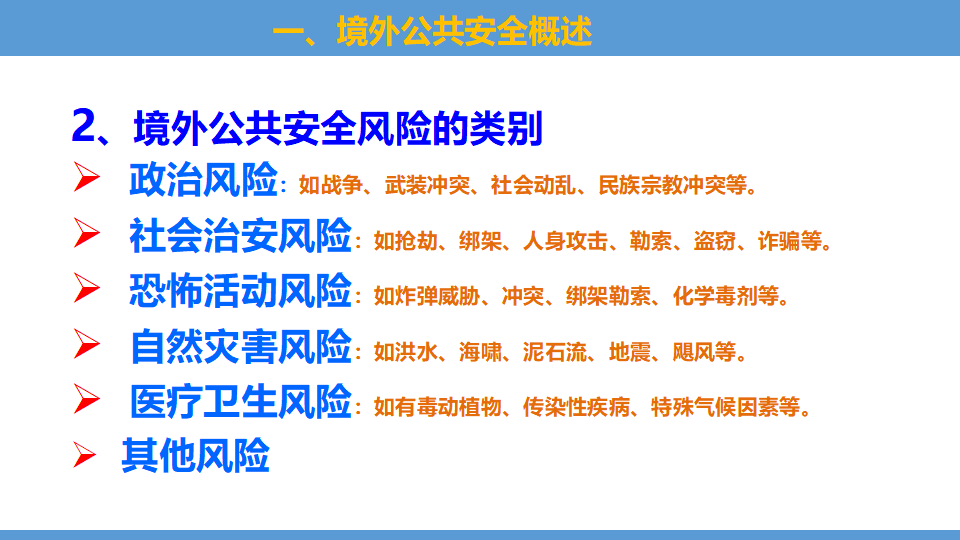 一、境外公共安全概述

2、境外公共安全风险的类别

➢ 政治风险：如战争、武装冲突、社会动乱、民族宗教冲突等。

➢ 社会治安风险：如抢劫、绑架、人身攻击、勒索、盗窃、诈骗等。

➢ 恐怖活动风险：如炸弹威胁、冲突、绑架勒索、化学毒剂等。

➢ 自然灾害风险：如洪水、海啸、泥石流、地震、飓风等。

➢ 医疗卫生风险：如有毒动植物、传染性疾病、特殊气候因素等。

➢ 其他风险